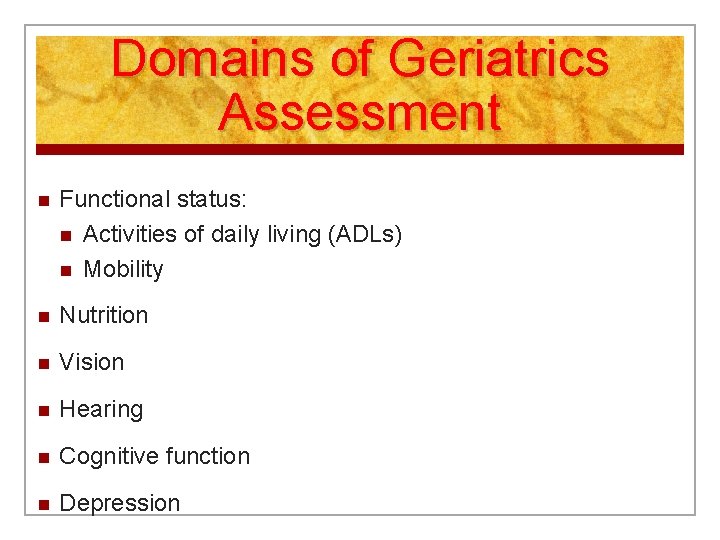 Domains of Geriatrics Assessment

- Functional status:
  - Activities of daily living (ADLs)
  - Mobility
- Nutrition
- Vision
- Hearing
- Cognitive function
- Depression